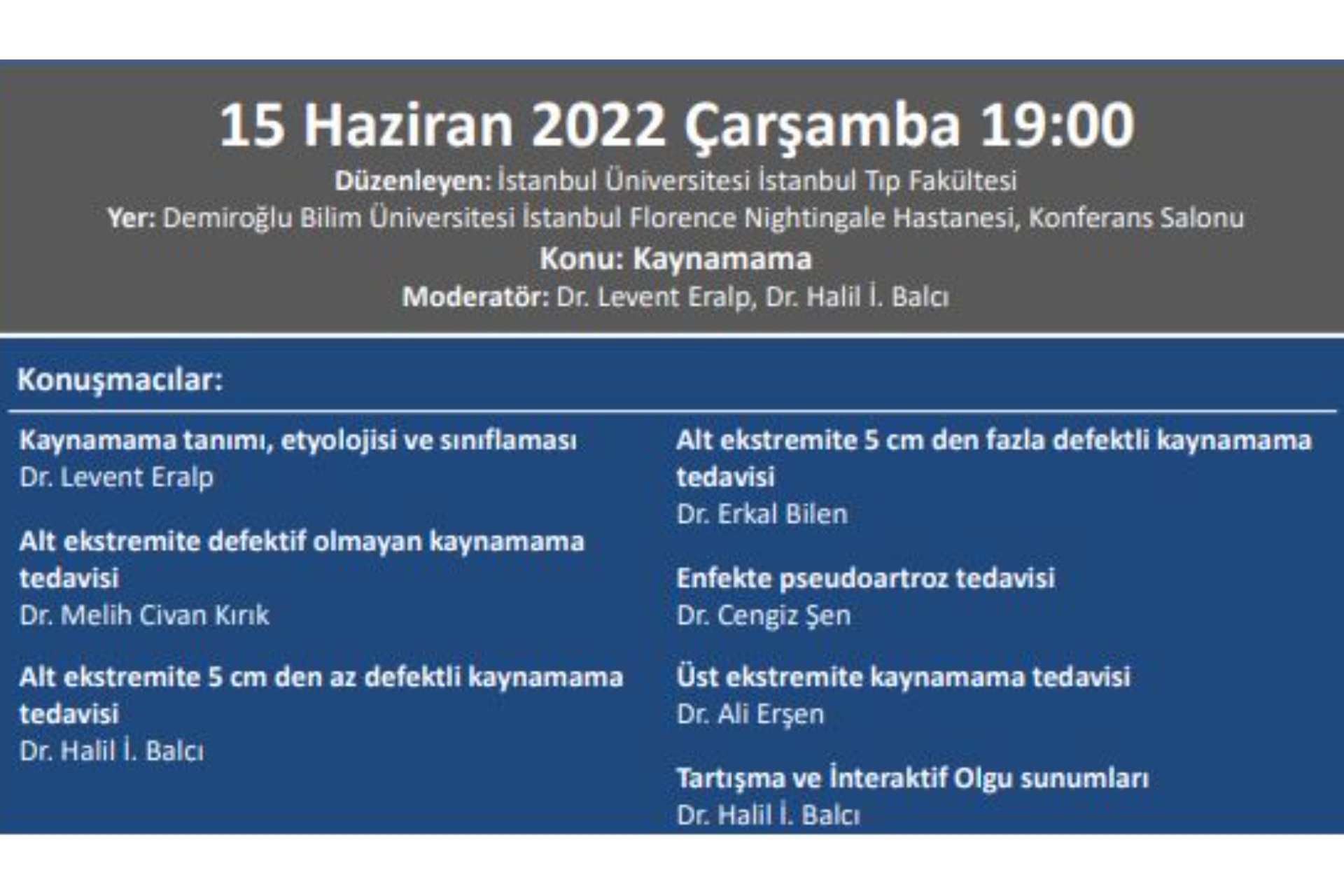 15 Haziran 2022 Çarşamba 19:00

Düzenleyen: İstanbul Üniversitesi İstanbul Tıp Fakültesi
Yer: Demiroğlu Bilim Üniversitesi İstanbul Florence Nightingale Hastanesi, Konferans Salonu
Konu: Kaynamama
Moderatör: Dr. Levent Eralp, Dr. Halil İ. Balcı

Konuşmacılar:

Kaynamama tanımı, etyolojisi ve sınıflaması
Dr. Levent Eralp

Alt ekstremite defektif olmayan kaynamama tedavisi
Dr. Melih Civan Kırık

Alt ekstremite 5 cm den az defektli kaynamama tedavisi
Dr. Halil İ. Balcı

Alt ekstremite 5 cm den fazla defektli kaynamama tedavisi
Dr. Erkal Bilen

Enfekte pseudoartroz tedavisi
Dr. Cengiz Şen

Üst ekstremite kaynamama tedavisi
Dr. Ali Erşen

Tartışma ve İnteraktif Olgu sunumları
Dr. Halil İ. Balcı